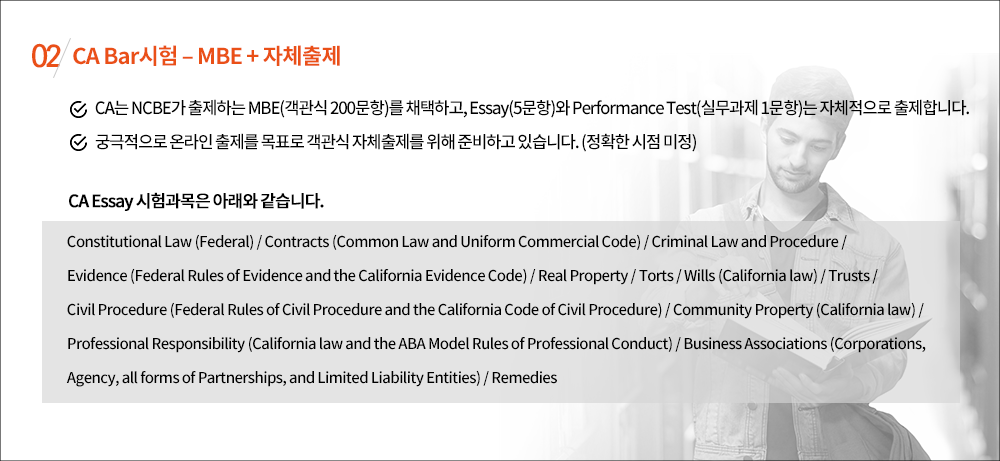 02 CA Bar시험 – MBE + 자체출제

CA는 NCBE가 출제하는 MBE(객관식 200문항)를 채택하고, Essay(5문항)와 Performance Test(실무과제 1문항)는 자체적으로 출제합니다.

궁극적으로 온라인 출제를 목표로 객관식 자체출제를 위해 준비하고 있습니다. (정확한 시점 미정)

CA Essay 시험과목은 아래와 같습니다.

Constitutional Law (Federal) / Contracts (Common Law and Uniform Commercial Code) / Criminal Law and Procedure / Evidence (Federal Rules of Evidence and the California Evidence Code) / Real Property / Torts / Wills (California law) / Trusts / Civil Procedure (Federal Rules of Civil Procedure and the California Code of Civil Procedure) / Community Property (California law) / Professional Responsibility (California law and the ABA Model Rules of Professional Conduct) / Business Associations (Corporations, Agency, all forms of Partnerships, and Limited Liability Entities) / Remedies